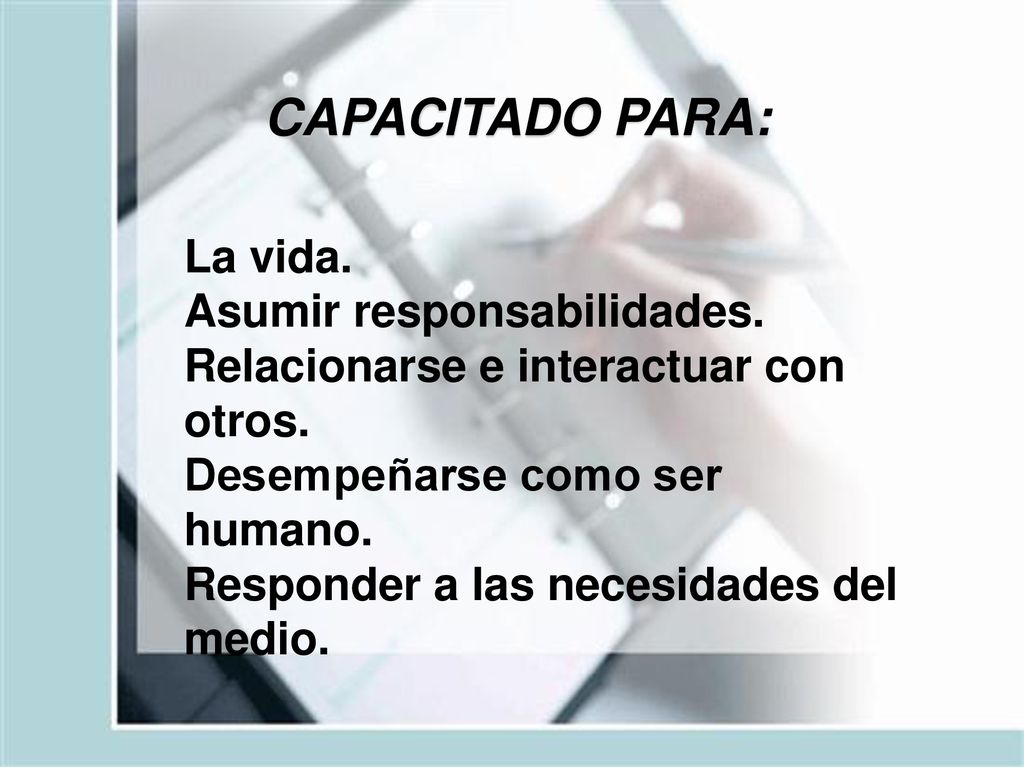 CAPACITADO PARA:

La vida.
Asumir responsabilidades.
Relacionarse e interactuar con otros.
Desempeñarse como ser humano.
Responder a las necesidades del medio.